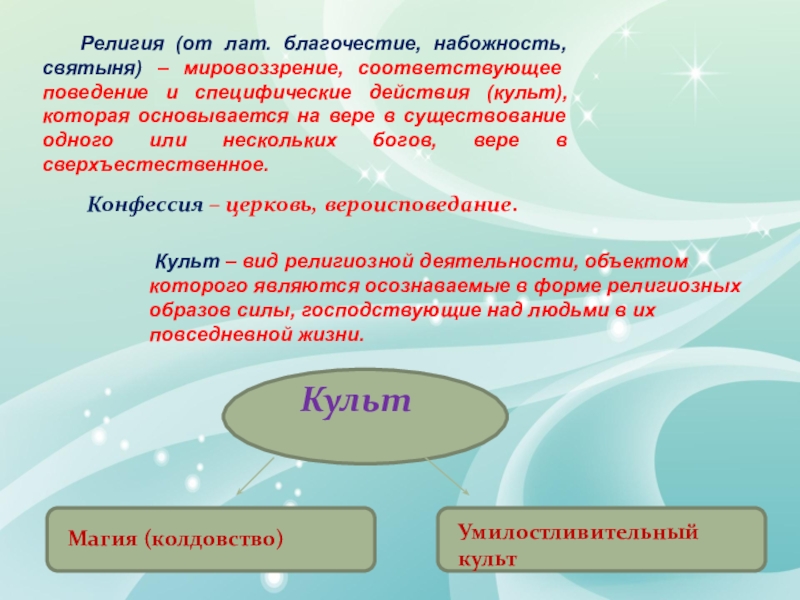 Религия (от лат. благочестие, набожность, святыня) – мировоззрение, соответствующее поведение и специфические действия (культ), которая основывается на вере в существование одного или нескольких богов, вере в сверхъестественное.

Конфессия – церковь, вероисповедание.

Культ – вид религиозной деятельности, объектом которого являются осознаваемые в форме религиозных образов силы, господствующие над людьми в их повседневной жизни.

Культ

Магия (колдовство)

Умилостливительный культ